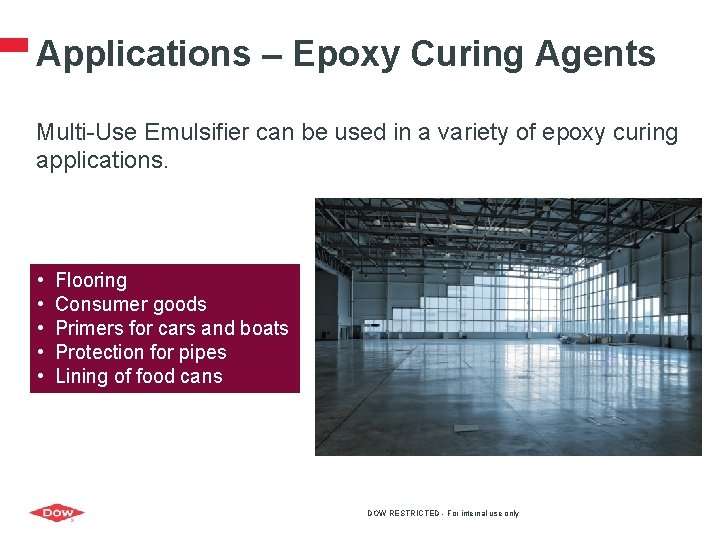 Applications – Epoxy Curing Agents

Multi-Use Emulsifier can be used in a variety of epoxy curing applications.

• Flooring
• Consumer goods
• Primers for cars and boats
• Protection for pipes
• Lining of food cans

DOW

DOW RESTRICTED - For internal use only